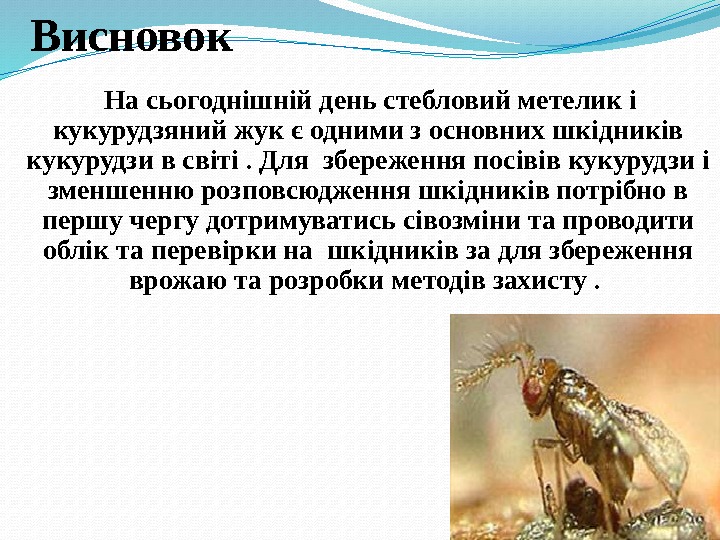 Висновок

На сьогоднішній день стебловий метелик і кукурудзяний жук є одними з основних шкідників кукурудзи в світі . Для збереження посівів кукурудзи і зменшенню розповсюдження шкідників потрібно в першу чергу дотримуватись сівозміни та проводити облік та перевірки на шкідників за для збереження врожаю та розробки методів захисту .